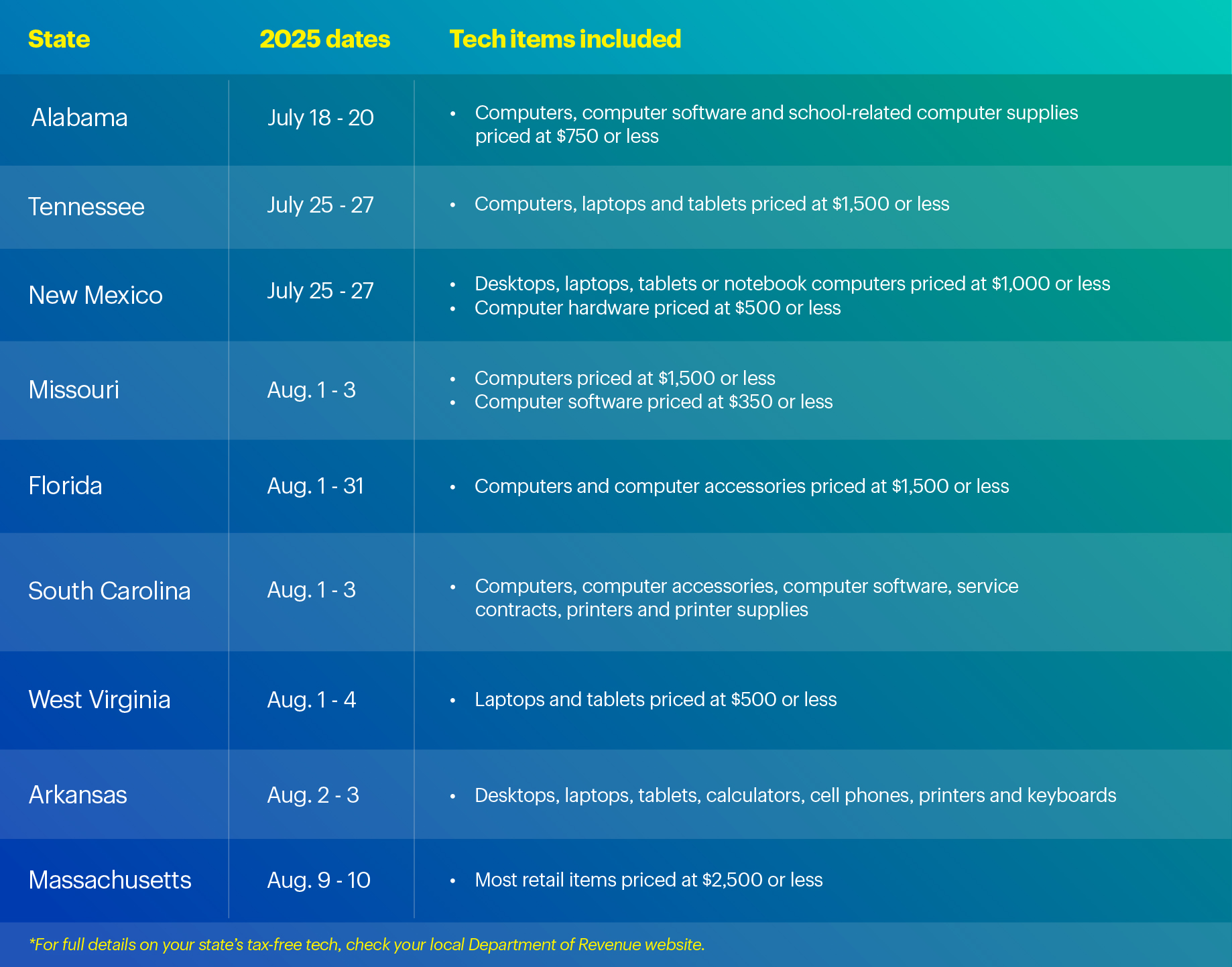 | State | 2025 dates | Tech items included |
|---|---|---|
| Alabama | July 18 - 20 | • Computers, computer software and school-related computer supplies priced at \$750 or less |
| Tennessee | July 25 - 27 | • Computers, laptops and tablets priced at \$1,500 or less |
| New Mexico | July 25 - 27 | • Desktops, laptops, tablets or notebook computers priced at \$1,000 or less • Computer hardware priced at \$500 or less |
| Missouri | Aug. 1 - 3 | • Computers priced at \$1,500 or less • Computer software priced at \$350 or less |
| Florida | Aug. 1 - 31 | • Computers and computer accessories priced at \$1,500 or less |
| South Carolina | Aug. 1 - 3 | • Computers, computer accessories, computer software, service contracts, printers and printer supplies |
| West Virginia | Aug. 1 - 4 | • Laptops and tablets priced at \$500 or less |
| Arkansas | Aug. 2 - 3 | • Desktops, laptops, tablets, calculators, cell phones, printers and keyboards |
| Massachusetts | Aug. 9 - 10 | • Most retail items priced at \$2,500 or less |

*For full details on your state's tax-free tech, check your local Department of Revenue website.